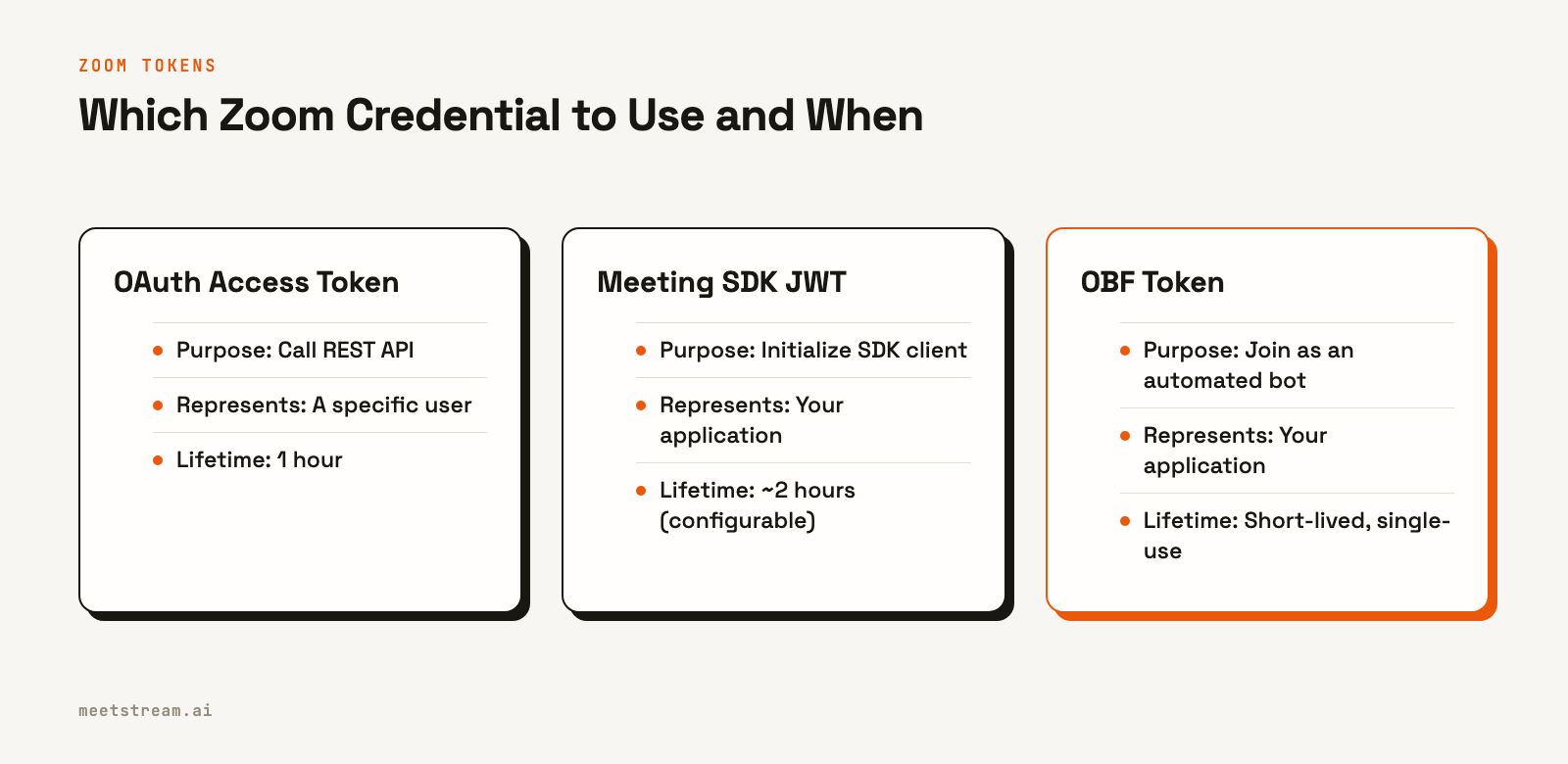 ZOOM TOKENS

Which Zoom Credential to Use and When

OAuth Access Token

- Purpose: Call REST API
- Represents: A specific user
- Lifetime: 1 hour

Meeting SDK JWT

- Purpose: Initialize SDK client
- Represents: Your application
- Lifetime: ~2 hours (configurable)

OBF Token

- Purpose: Join as an automated bot
- Represents: Your application
- Lifetime: Short-lived, single-use

meetstream.ai